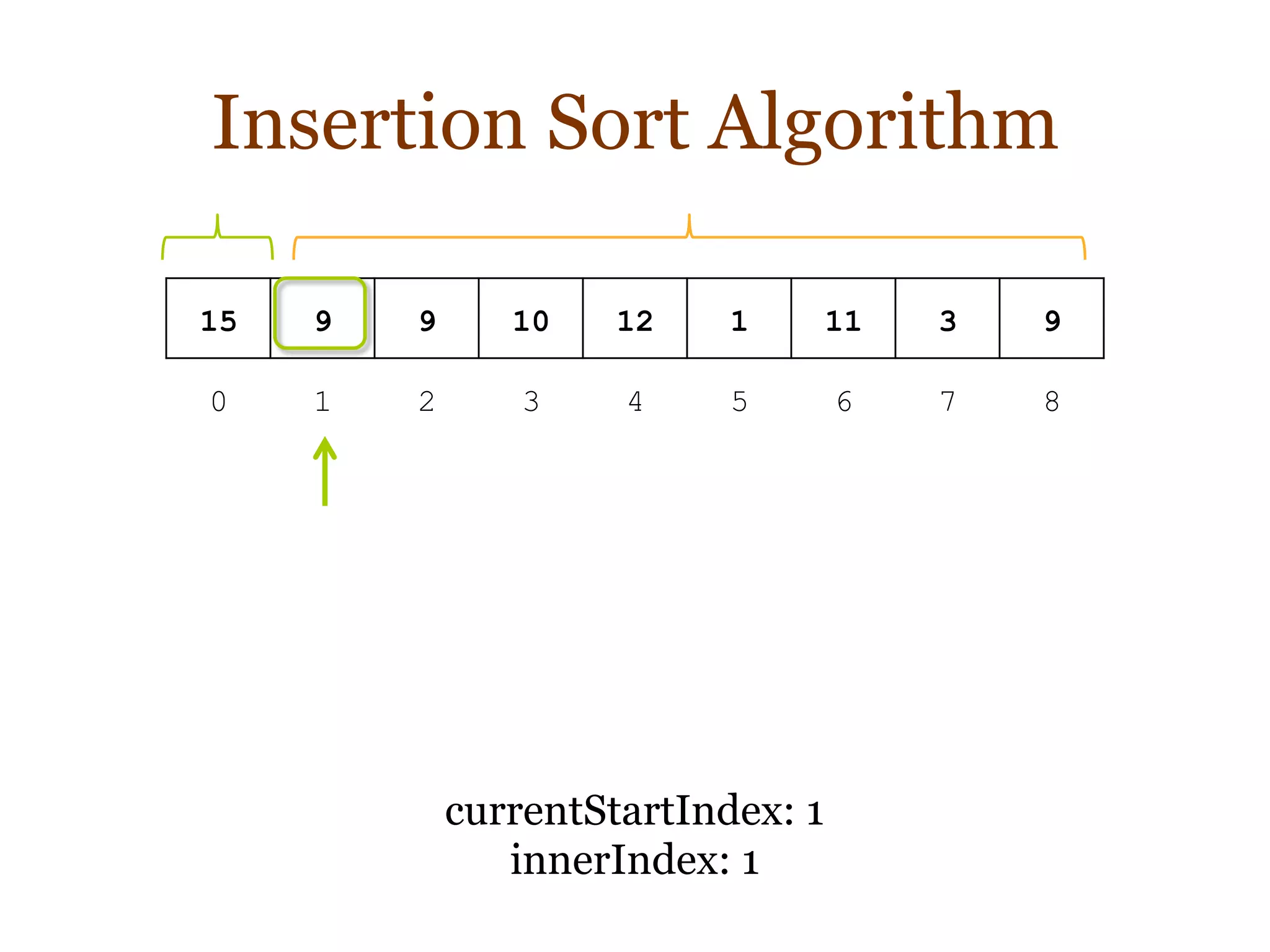 Insertion Sort Algorithm

| 15 | 9 | 9 | 10 | 12 | 1 | 11 | 3 | 9 |
|---|---|---|---|---|---|---|---|---|
| 0 | 1 | 2 | 3 | 4 | 5 | 6 | 7 | 8 |

currentStartIndex: 1
innerIndex: 1